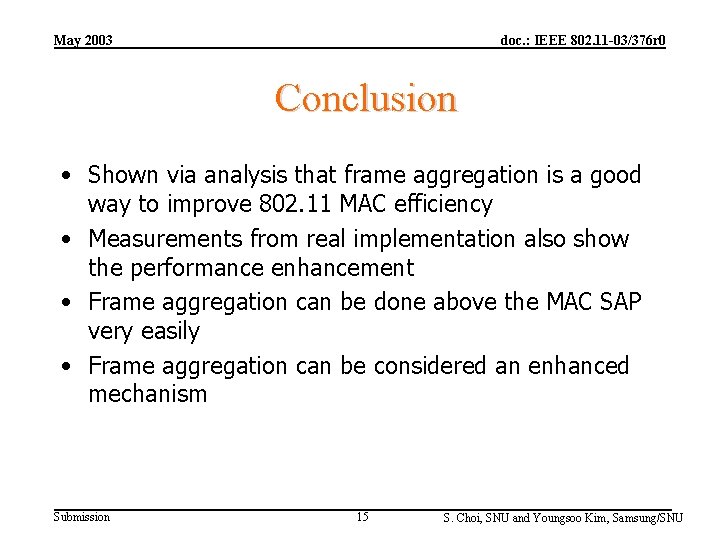 May 2003

doc.: IEEE 802.11-03/376r0

Conclusion

• Shown via analysis that frame aggregation is a good way to improve 802.11 MAC efficiency
• Measurements from real implementation also show the performance enhancement
• Frame aggregation can be done above the MAC SAP very easily
• Frame aggregation can be considered an enhanced mechanism

Submission

15

S. Choi, SNU and Youngsoo Kim, Samsung/SNU